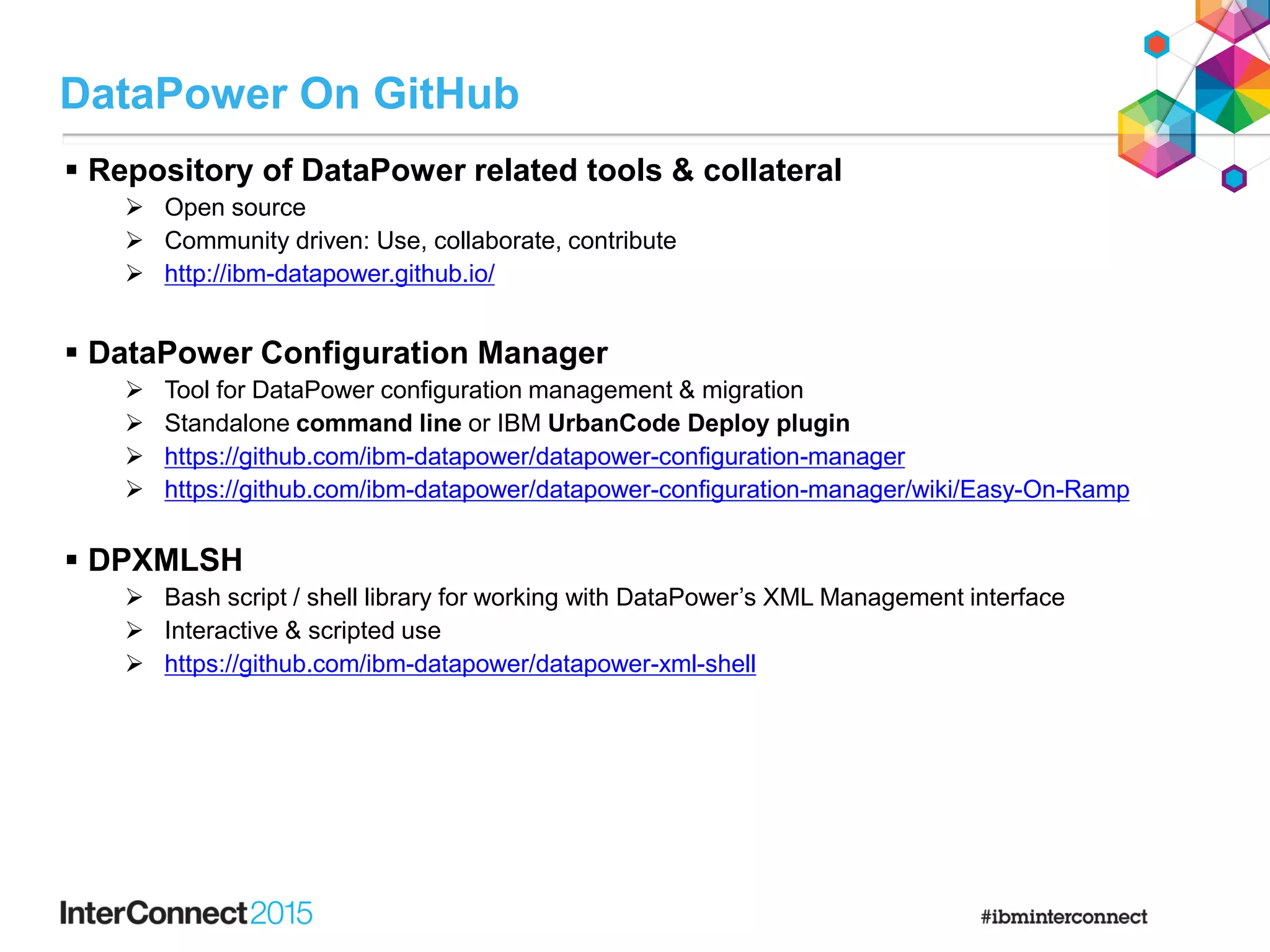 DataPower On GitHub

▪ Repository of DataPower related tools & collateral
➢ Open source
➢ Community driven: Use, collaborate, contribute
➢ http://ibm-datapower.github.io/

▪ DataPower Configuration Manager
➢ Tool for DataPower configuration management & migration
➢ Standalone command line or IBM UrbanCode Deploy plugin
➢ https://github.com/ibm-datapower/datapower-configuration-manager
➢ https://github.com/ibm-datapower/datapower-configuration-manager/wiki/Easy-On-Ramp

▪ DPXMLSH
➢ Bash script / shell library for working with DataPower's XML Management interface
➢ Interactive & scripted use
➢ https://github.com/ibm-datapower/datapower-xml-shell

InterConnect2015

#ibminterconnect